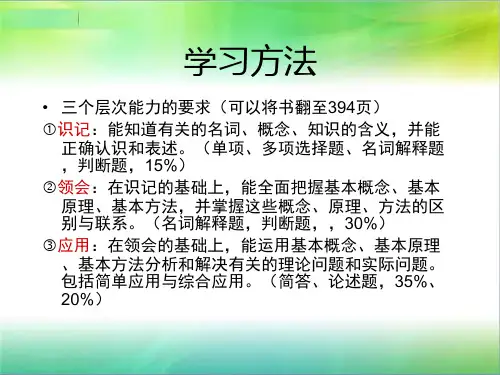 学习方法

• 三个层次能力的要求（可以将书翻至394页）

①识记：能知道有关的名词、概念、知识的含义，并能正确认识和表述。（单项、多项选择题、名词解释题，判断题，15%）

②领会：在识记的基础上，能全面把握基本概念、基本原理、基本方法，并掌握这些概念、原理、方法的区别与联系。（名词解释题，判断题，，30%）

③应用：在领会的基础上，能运用基本概念、基本原理、基本方法分析和解决有关的理论问题和实际问题。包括简单应用与综合应用。（简答、论述题，35%、20%）